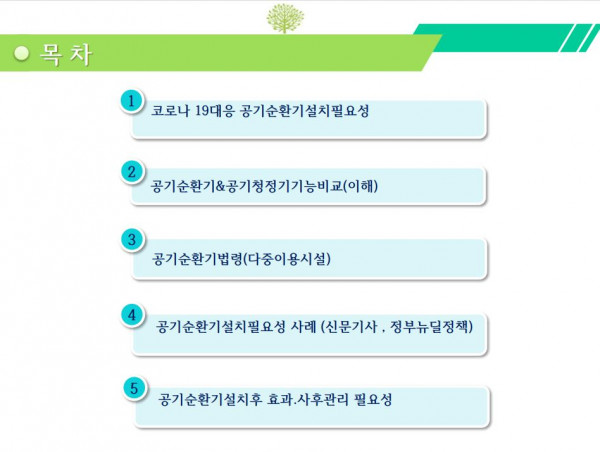 목 차

1 코로나 19대응 공기순환기설치필요성

2 공기순환기&공기청정기기능비교(이해)

3 공기순환기법령(다중이용시설)

4 공기순환기설치필요성 사례 (신문기사 , 정부뉴딜정책)

5 공기순환기설치후 효과.사후관리 필요성